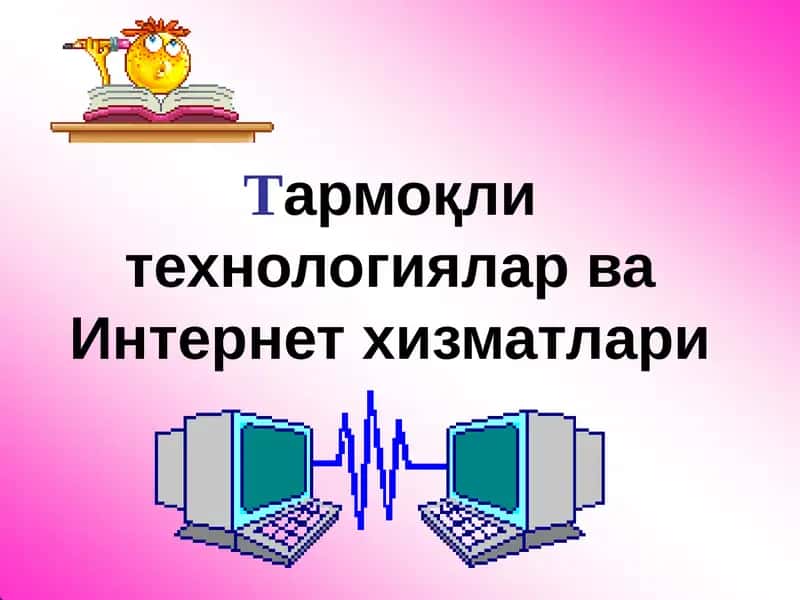 Тармоқли технологиялар ва Интернет хизматлари